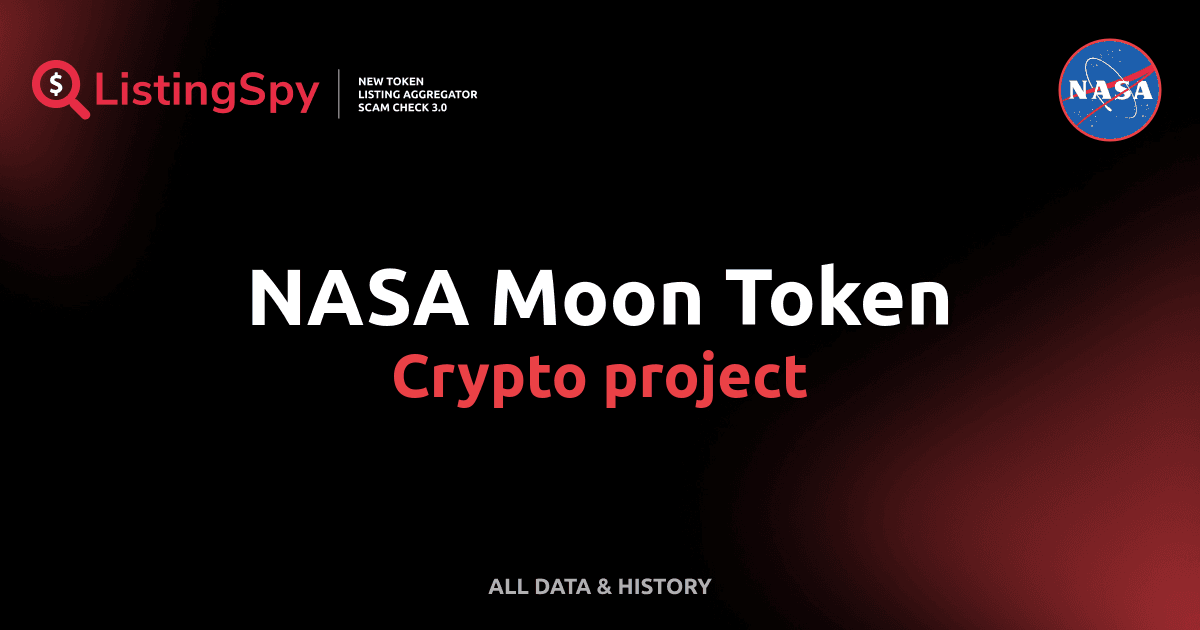 $ ListingSpy

NEW TOKEN
LISTING AGGREGATOR
SCAM CHECK 3.0

NASA

NASA Moon Token
Crypto project

ALL DATA & HISTORY